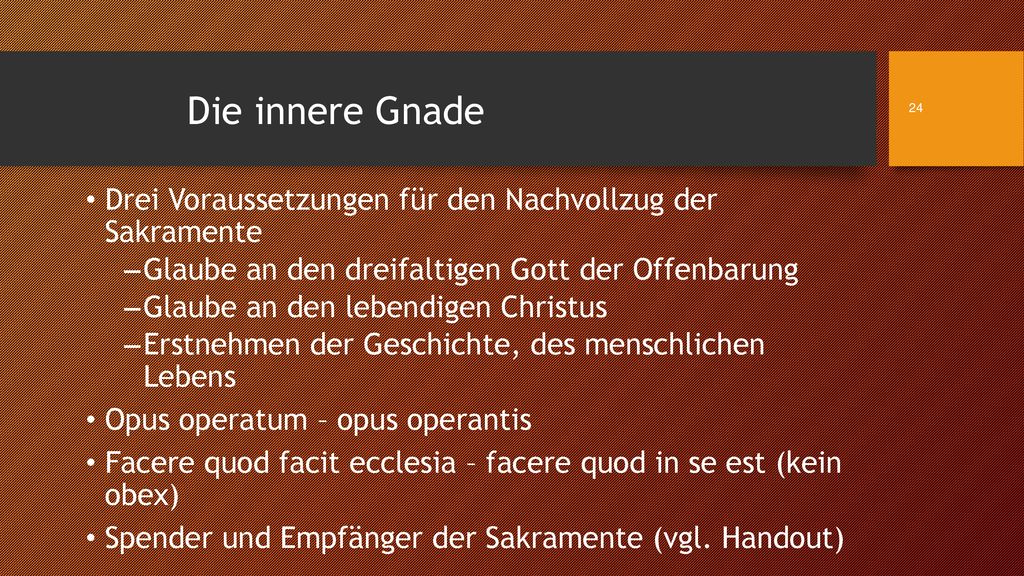 Die innere Gnade

24

• Drei Voraussetzungen für den Nachvollzug der Sakramente
–Glaube an den dreifaltigen Gott der Offenbarung
–Glaube an den lebendigen Christus
–Erstnehmen der Geschichte, des menschlichen Lebens
• Opus operatum – opus operantis
• Facere quod facit ecclesia – facere quod in se est (kein obex)
• Spender und Empfänger der Sakramente (vgl. Handout)